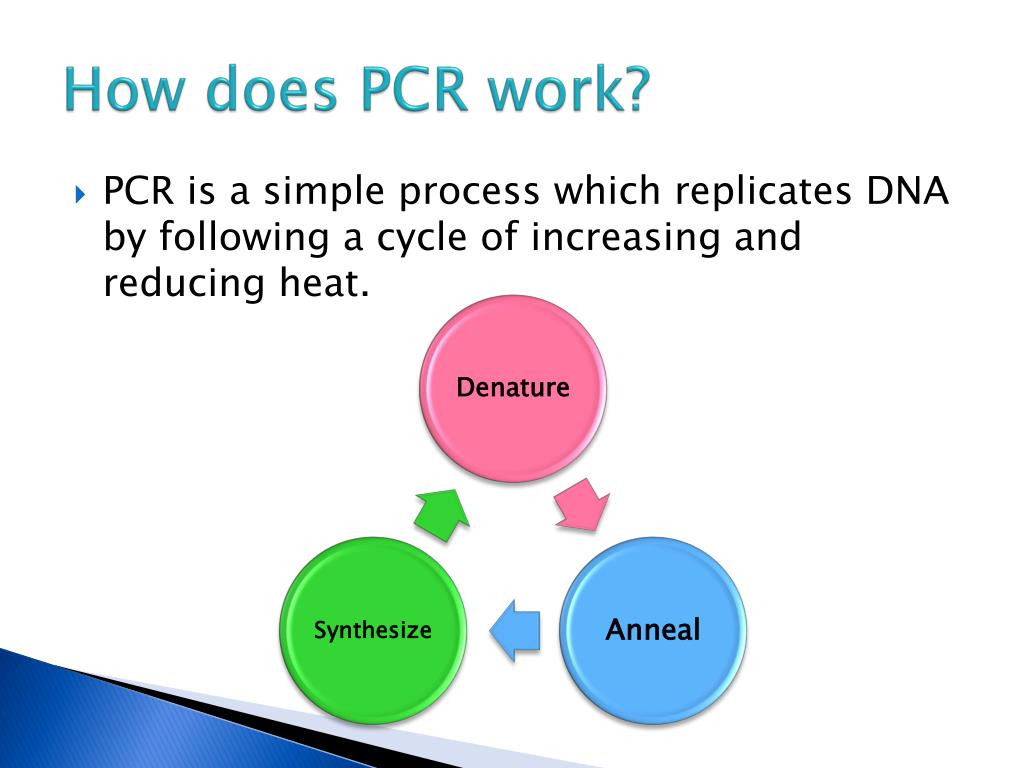 How does PCR work?

PCR is a simple process which replicates DNA by following a cycle of increasing and reducing heat.

Denature

Anneal

Synthesize